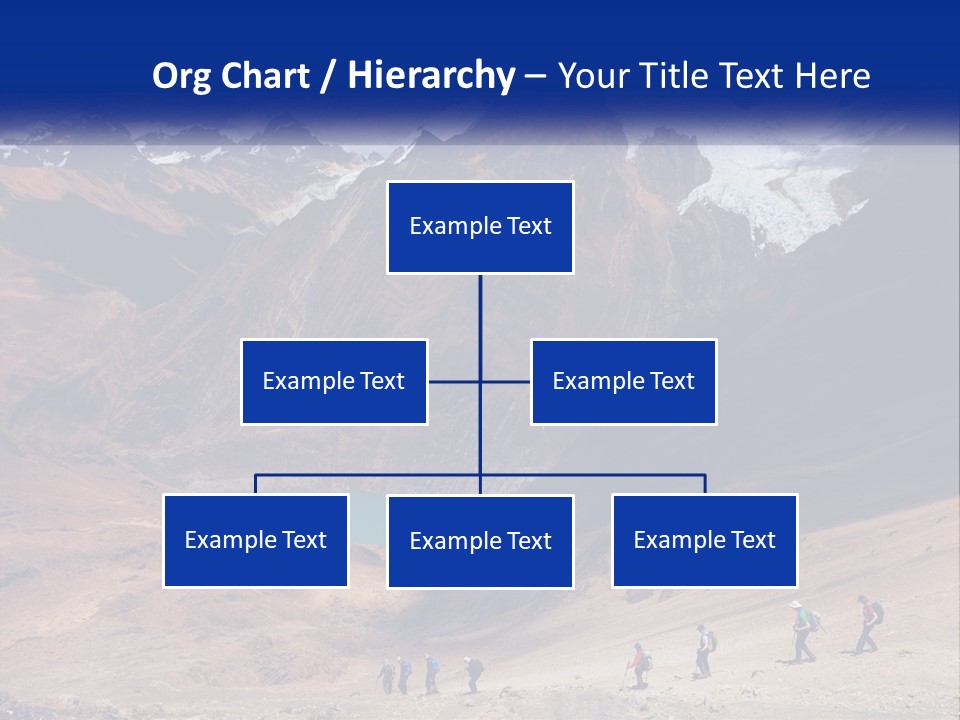 Org Chart / Hierarchy – Your Title Text Here

Example Text

Example Text

Example Text

Example Text

Example Text

Example Text